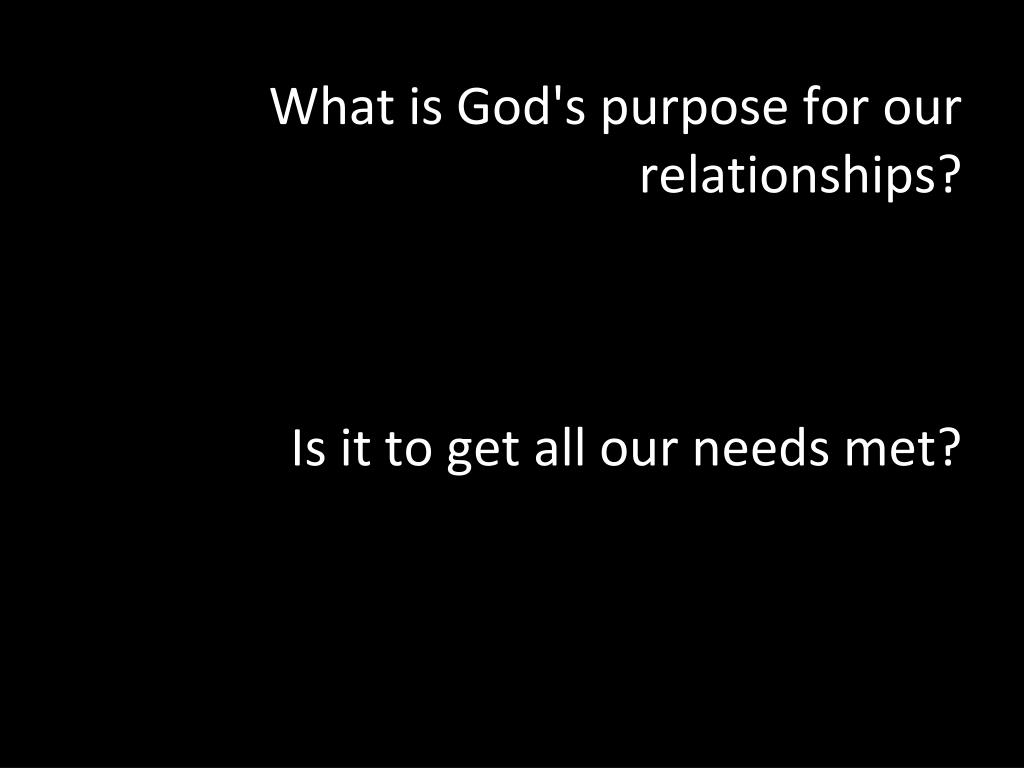 What is God's purpose for our relationships?

Is it to get all our needs met?